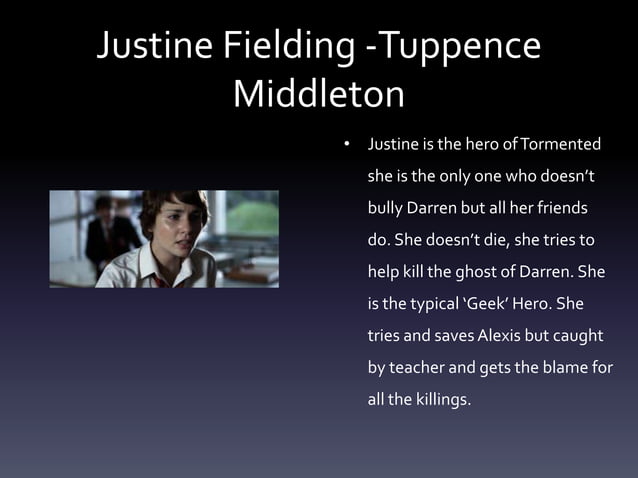 Justine Fielding -Tuppence Middleton

• Justine is the hero of Tormented she is the only one who doesn't bully Darren but all her friends do. She doesn't die, she tries to help kill the ghost of Darren. She is the typical 'Geek' Hero. She tries and saves Alexis but caught by teacher and gets the blame for all the killings.